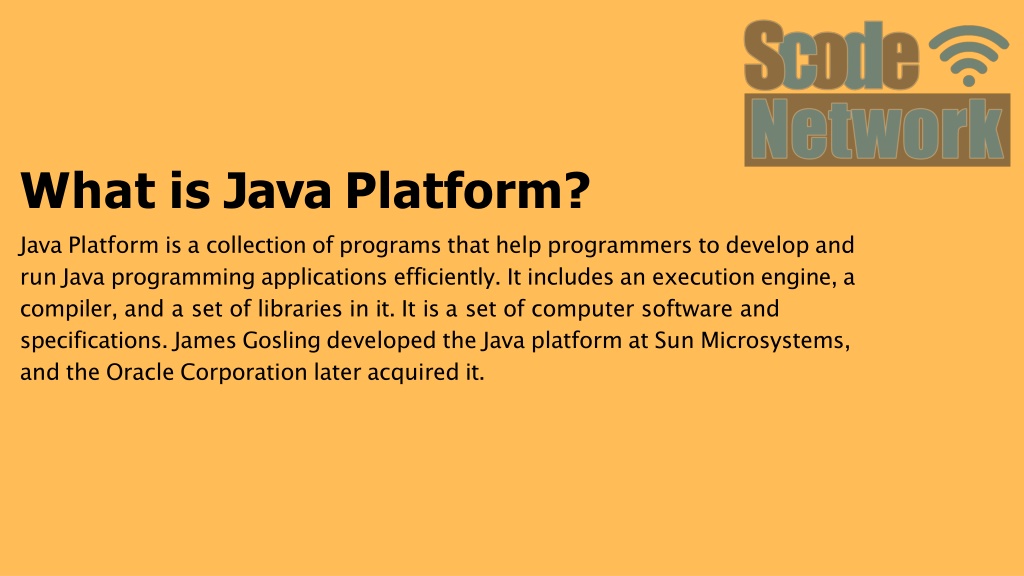 Scode
Network

What is Java Platform?

Java Platform is a collection of programs that help programmers to develop and run Java programming applications efficiently. It includes an execution engine, a compiler, and a set of libraries in it. It is a set of computer software and specifications. James Gosling developed the Java platform at Sun Microsystems, and the Oracle Corporation later acquired it.